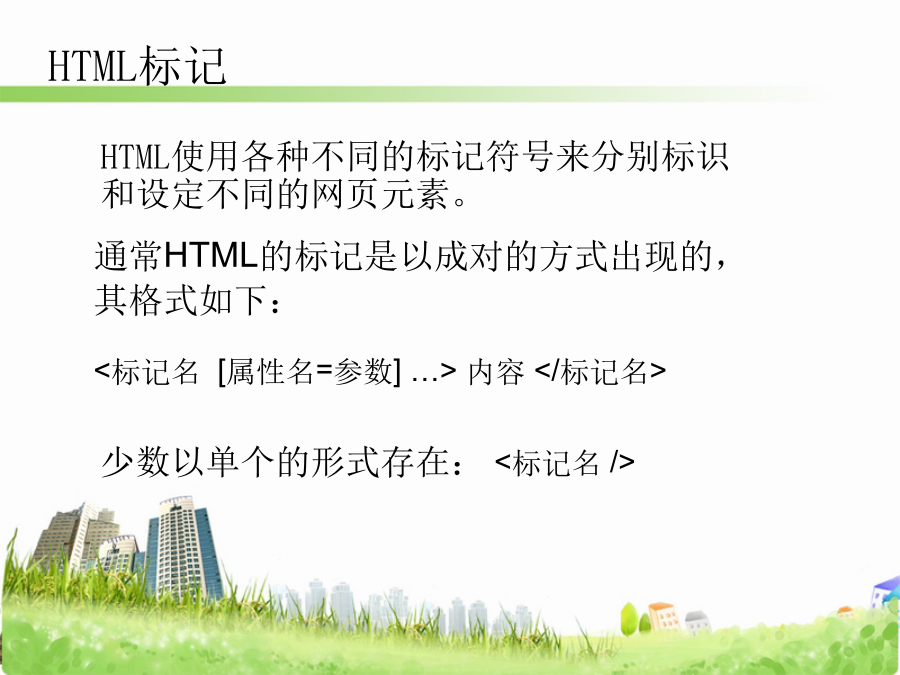 HTML标记

HTML使用各种不同的标记符号来分别标识和设定不同的网页元素。

通常HTML的标记是以成对的方式出现的，其格式如下：

<标记名 [属性名=参数] …> 内容 </标记名>

少数以单个的形式存在： <标记名 />